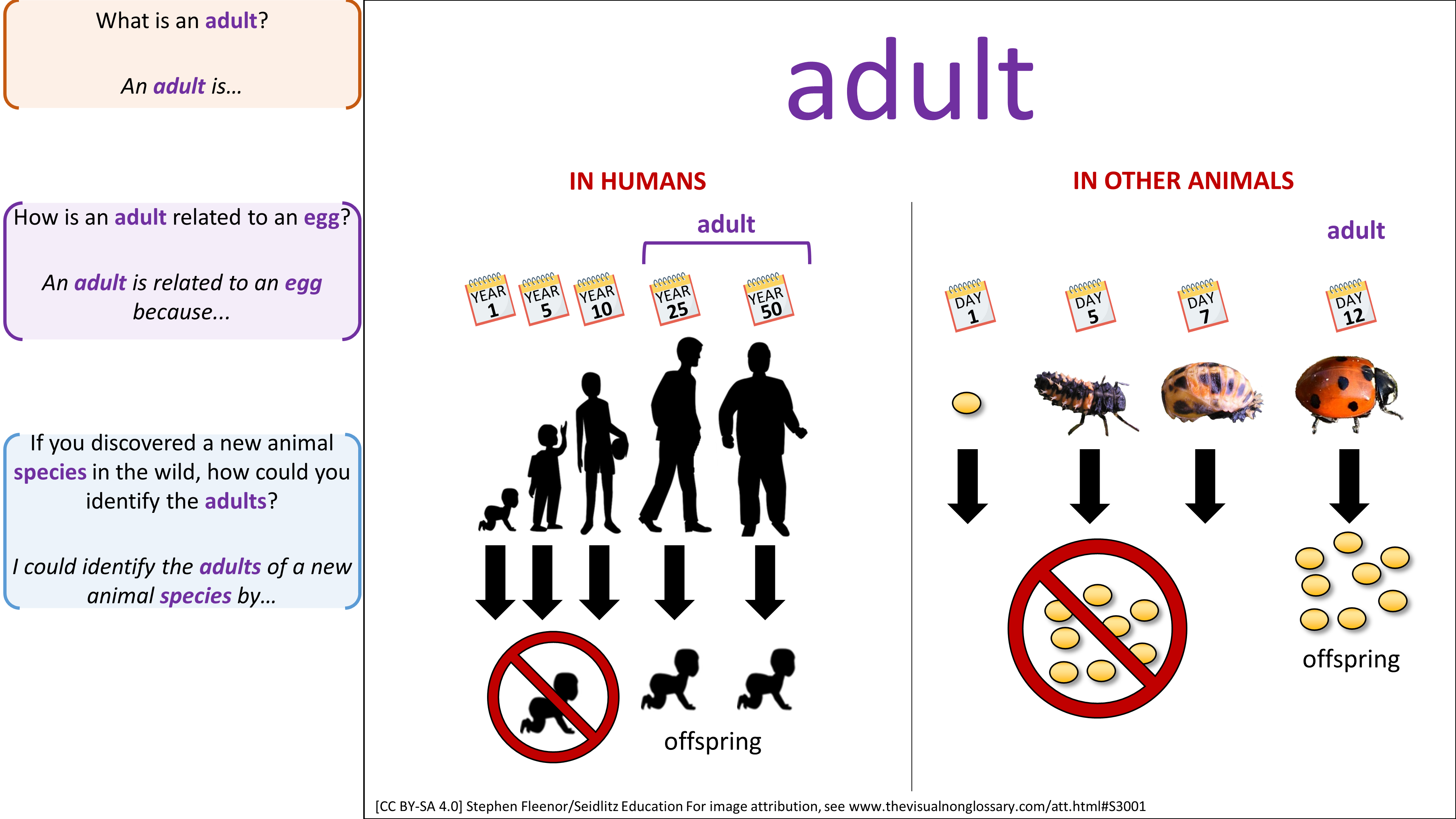 What is an adult?

An adult is...

How is an adult related to an egg?

An adult is related to an egg because...

If you discovered a new animal species in the wild, how could you identify the adults?

I could identify the adults of a new animal species by...

adult

IN HUMANS

adult

YEAR 1
YEAR 5
YEAR 10
YEAR 25
YEAR 50

offspring

IN OTHER ANIMALS

adult

DAY 1
DAY 5
DAY 7
DAY 12

offspring

[CC BY-SA 4.0] Stephen Fleenor/Seidlitz Education For image attribution, see www.thevisualnonglossary.com/att.html#S3001